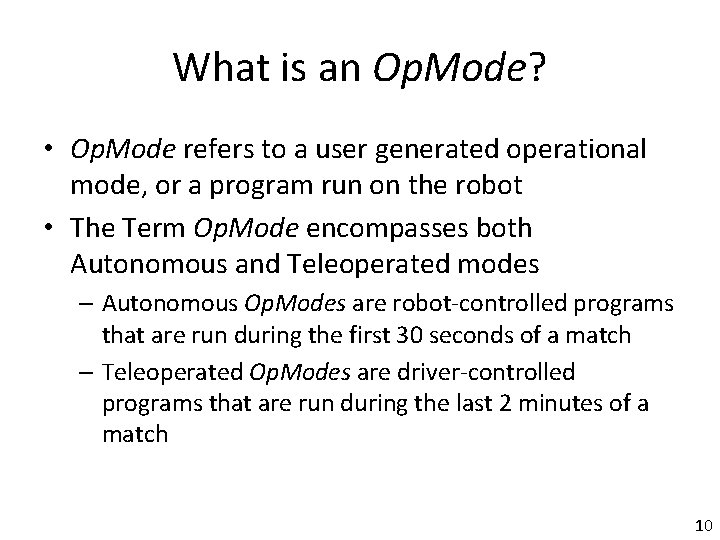 What is an OpMode?

• OpMode refers to a user generated operational mode, or a program run on the robot

• The Term OpMode encompasses both Autonomous and Teleoperated modes

– Autonomous OpModes are robot-controlled programs that are run during the first 30 seconds of a match

– Teleoperated OpModes are driver-controlled programs that are run during the last 2 minutes of a match

10